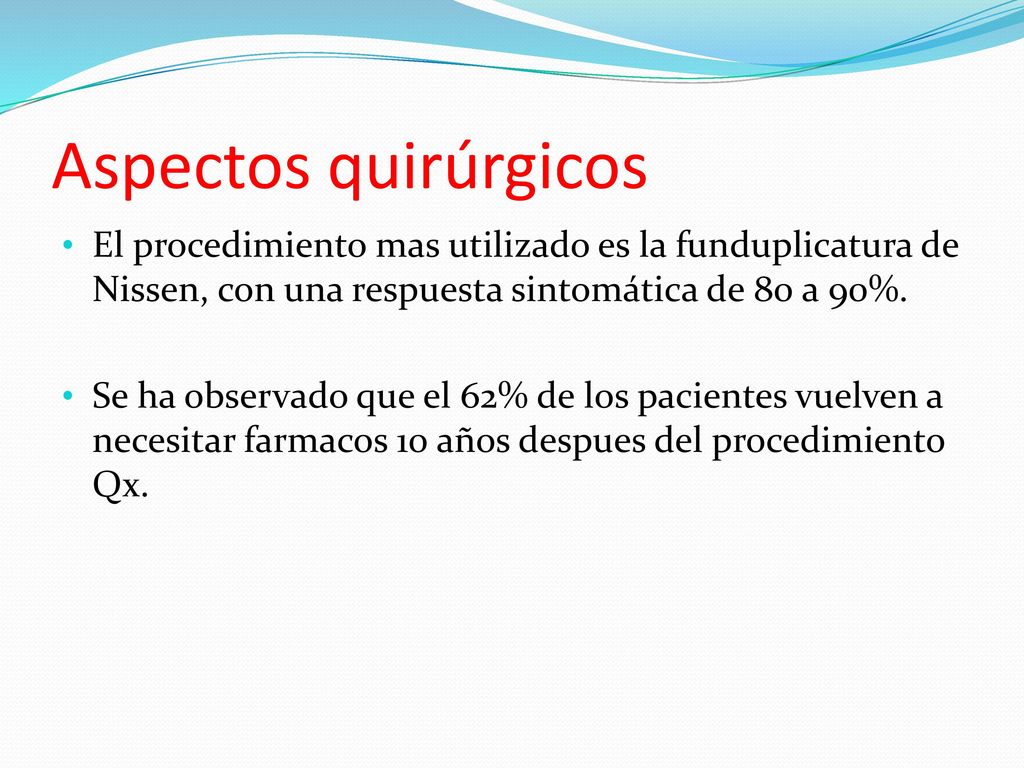 Aspectos quirúrgicos

• El procedimiento mas utilizado es la funduplicatura de Nissen, con una respuesta sintomática de 80 a 90%.

• Se ha observado que el 62% de los pacientes vuelven a necesitar farmacos 10 años despues del procedimiento Qx.